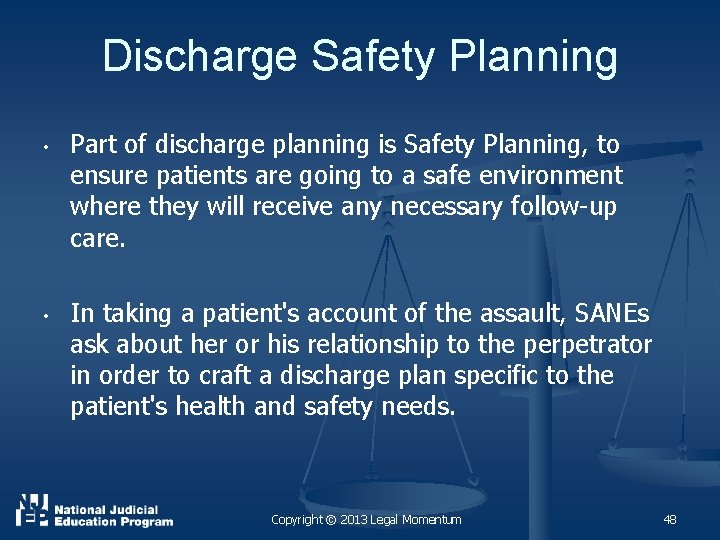 Discharge Safety Planning

• Part of discharge planning is Safety Planning, to ensure patients are going to a safe environment where they will receive any necessary follow-up care.

• In taking a patient's account of the assault, SANEs ask about her or his relationship to the perpetrator in order to craft a discharge plan specific to the patient's health and safety needs.

NJEP National Judicial Education Program

Copyright © 2013 Legal Momentum

48